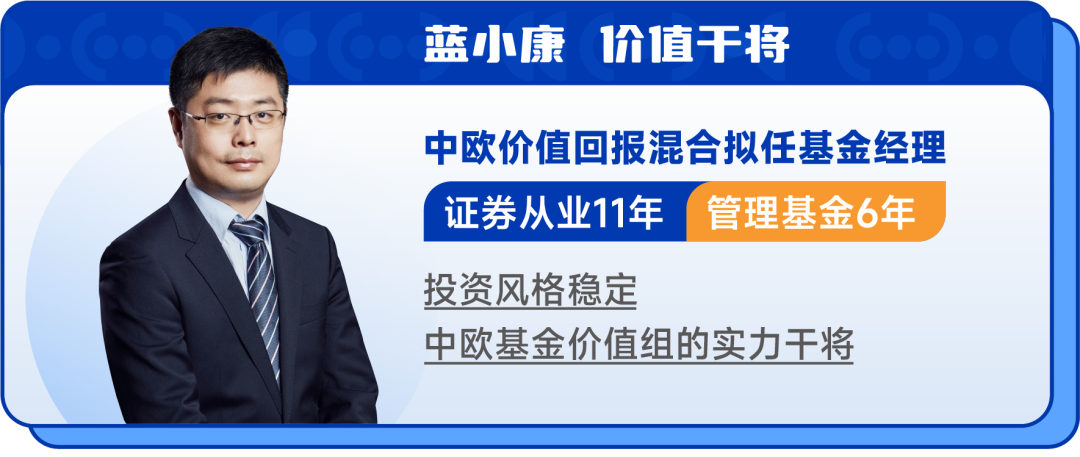 蓝小康 价值干将

中欧价值回报混合拟任基金经理

证券从业11年 管理基金6年

投资风格稳定
中欧基金价值组的实力干将